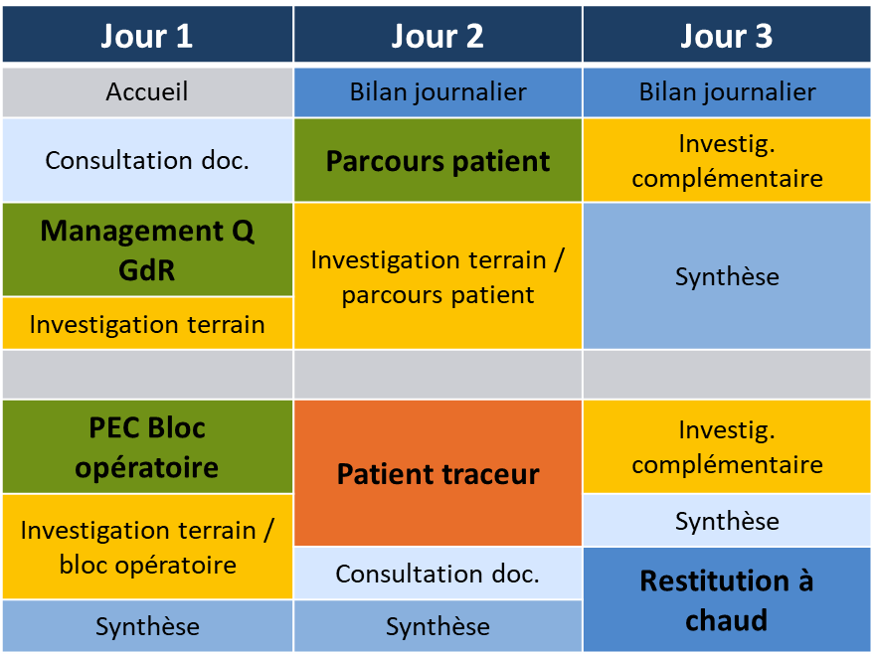 | Jour 1 | Jour 2 | Jour 3 |
|---|---|---|
| Accueil | Bilan journalier | Bilan journalier |
| Consultation doc. | Parcours patient | Investig. complémentaire |
| Management Q GdR | Investigation terrain / parcours patient | Synthèse |
| Investigation terrain | | |
| | | |
| PEC Bloc opératoire | Patient traceur | Investig. complémentaire |
| Investigation terrain / bloc opératoire | | Synthèse |
| | Consultation doc. | Restitution à chaud |
| Synthèse | Synthèse | |